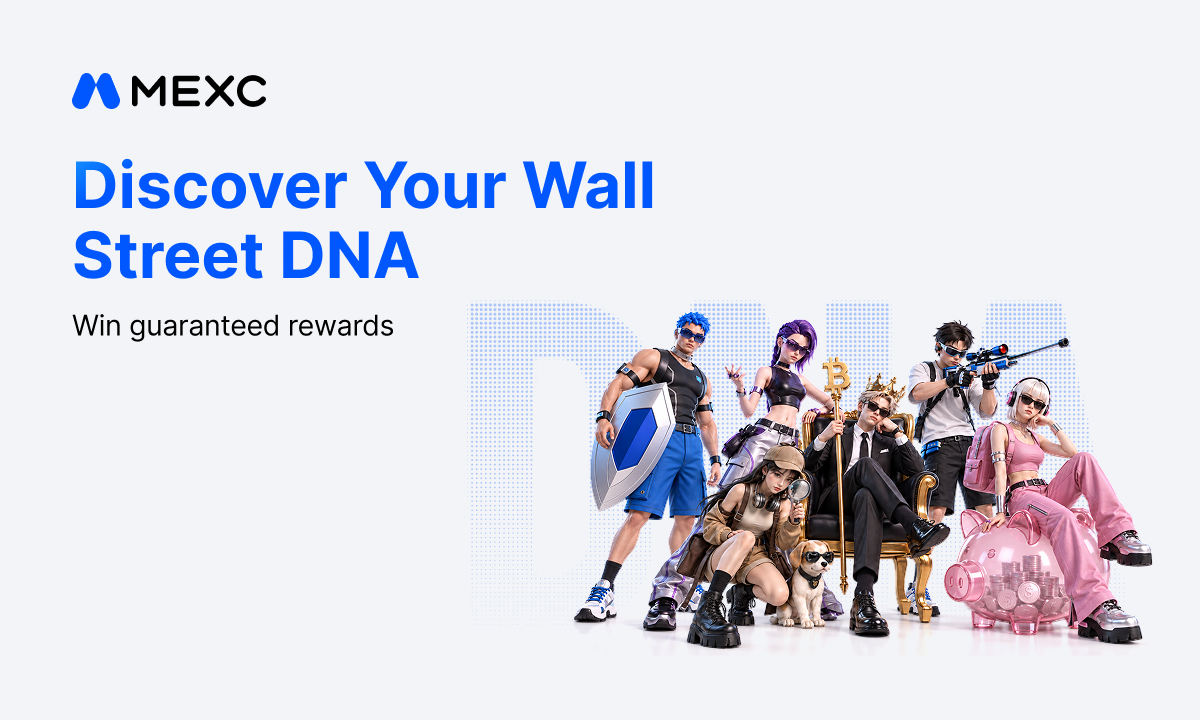 MEXC

Discover Your Wall Street DNA

Win guaranteed rewards

DNA